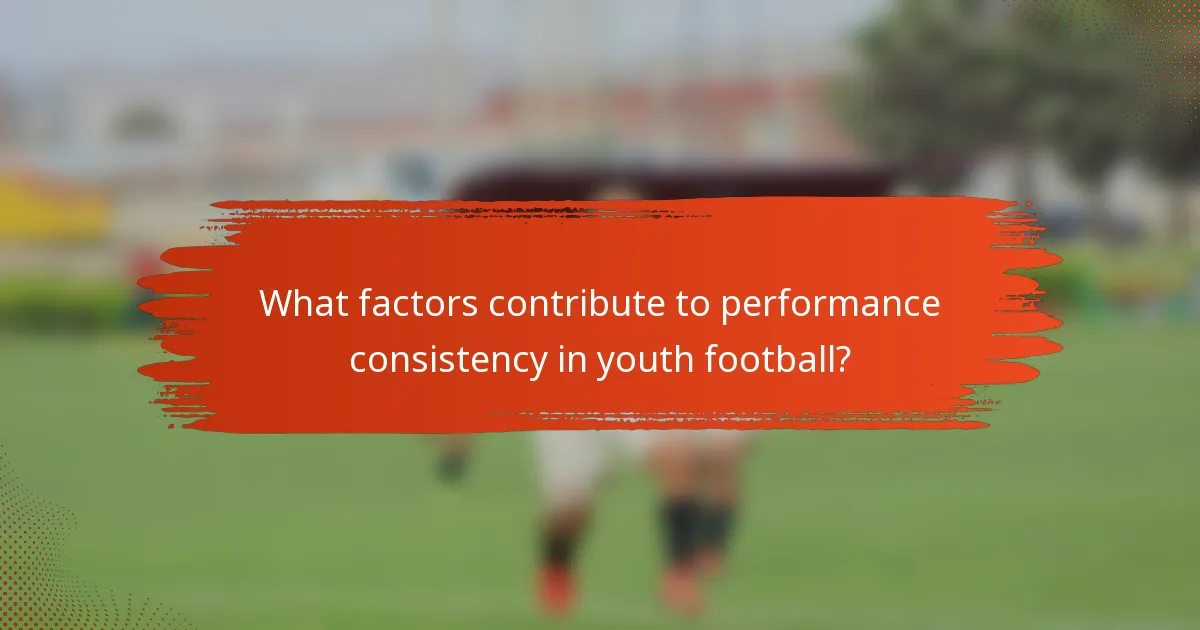 What factors contribute to performance consistency in youth football?